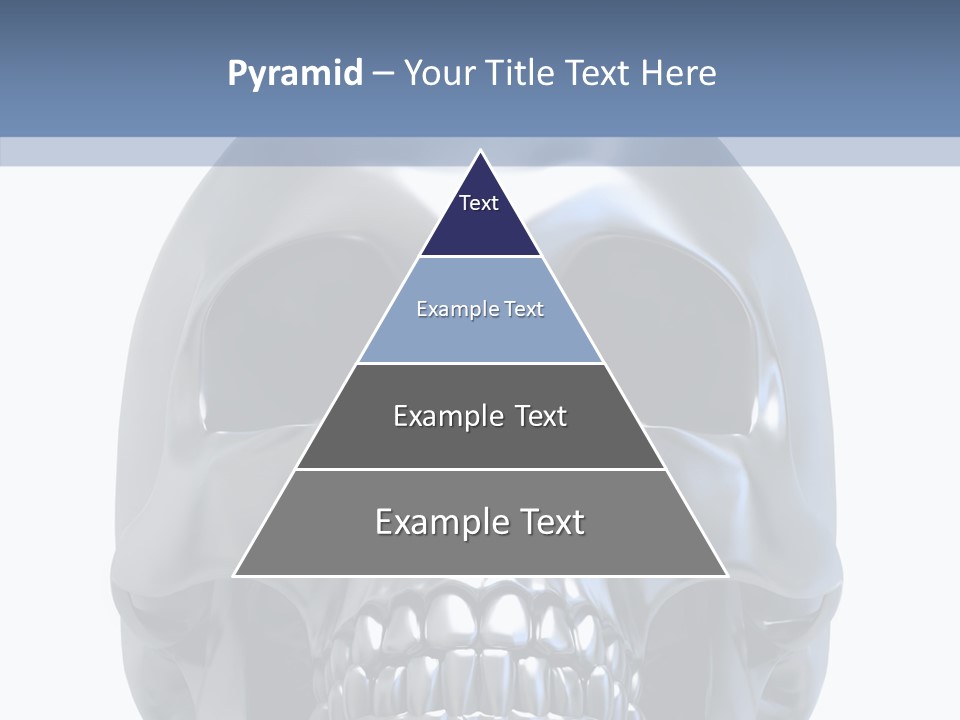 Pyramid – Your Title Text Here

Text

Example Text

Example Text

Example Text